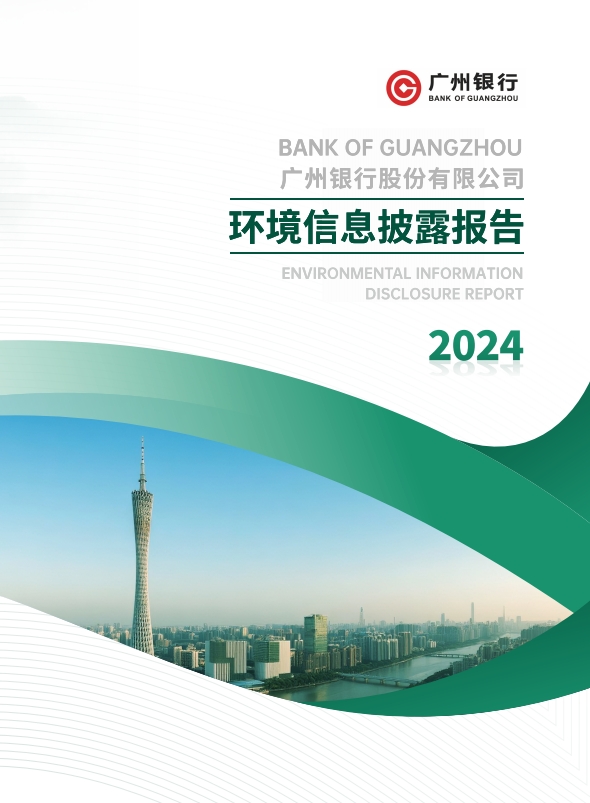 广州银行
BANK OF GUANGZHOU

BANK OF GUANGZHOU
广州银行股份有限公司

环境信息披露报告

ENVIRONMENTAL INFORMATION DISCLOSURE REPORT

2024